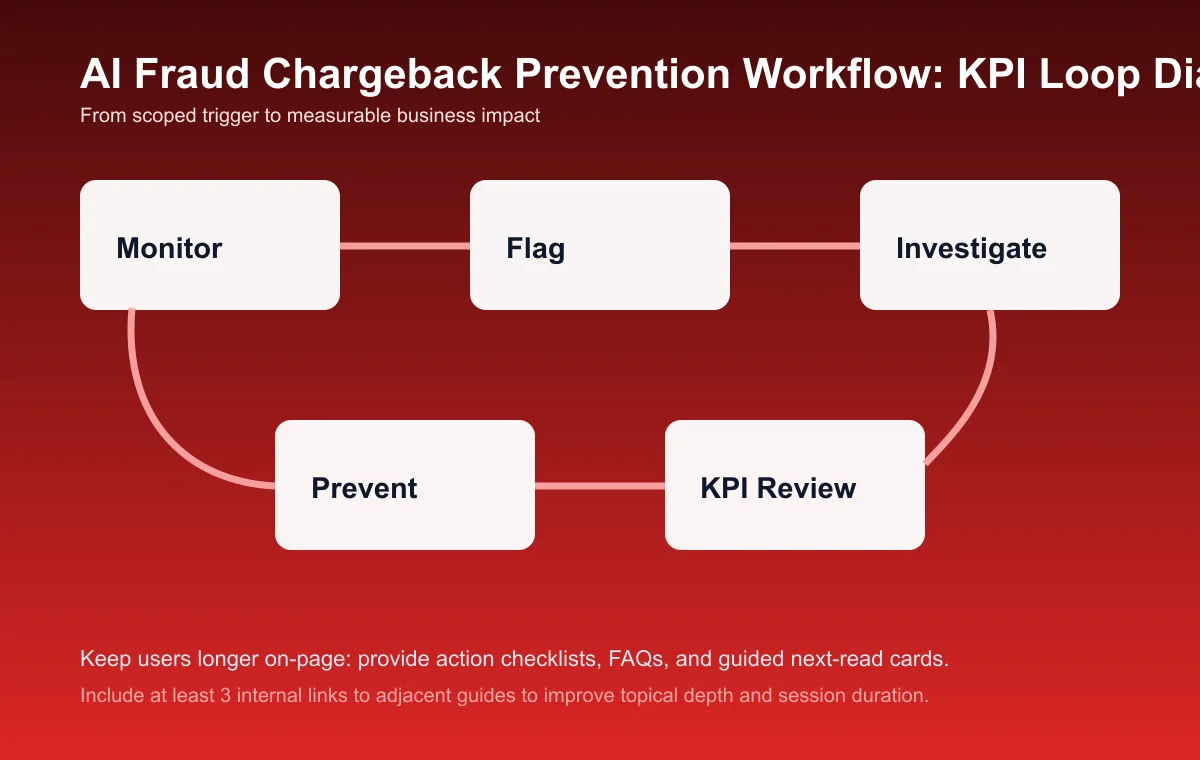 AI Fraud Chargeback Prevention Workflow: KPI Loop Dia

From scoped trigger to measurable business impact

Monitor

Flag

Investigate

Prevent

KPI Review

Keep users longer on-page: provide action checklists, FAQs, and guided next-read cards.

Include at least 3 internal links to adjacent guides to improve topical depth and session duration.